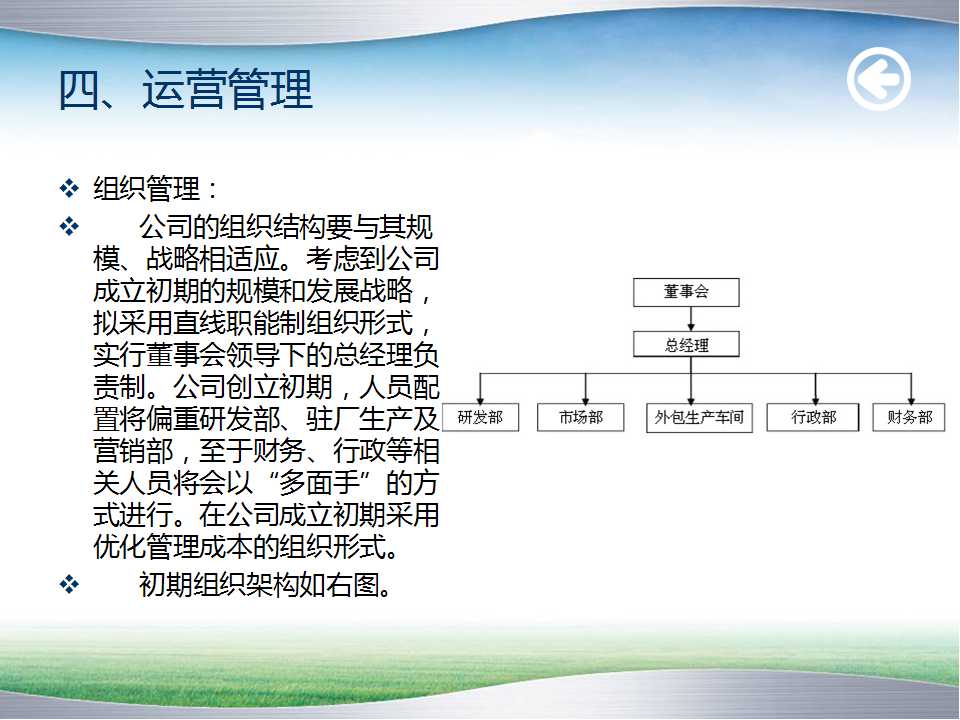 四、运营管理

❖ 组织管理：

❖ 公司的组织结构要与其规模、战略相适应。考虑到公司成立初期的规模和发展战略，拟采用直线职能制组织形式，实行董事会领导下的总经理负责制。公司创立初期，人员配置将偏重研发部、驻厂生产及营销部，至于财务、行政等相关人员将会以“多面手”的方式进行。在公司成立初期采用优化管理成本的组织形式。

❖ 初期组织架构如右图。

董事会

总经理

研发部

市场部

外包生产车间

行政部

财务部